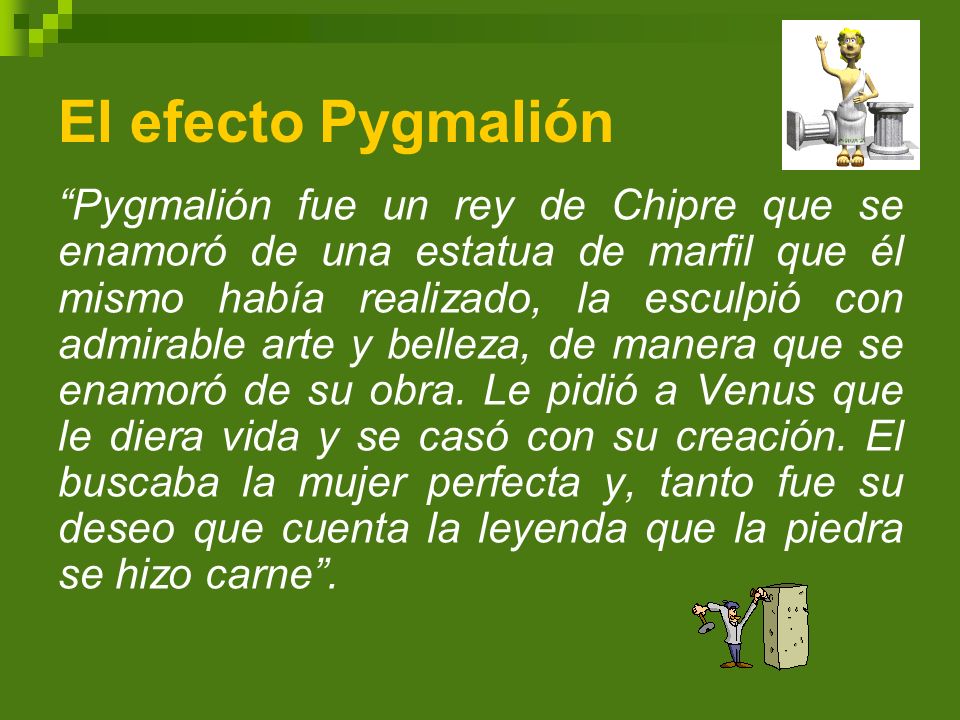 El efecto Pygmalión

“Pygmalión fue un rey de Chipre que se enamoró de una estatua de marfil que él mismo había realizado, la esculpió con admirable arte y belleza, de manera que se enamoró de su obra. Le pidió a Venus que le diera vida y se casó con su creación. El buscaba la mujer perfecta y, tanto fue su deseo que cuenta la leyenda que la piedra se hizo carne”.